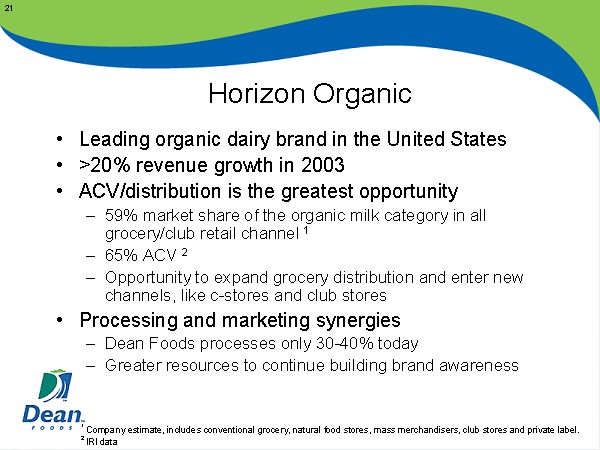 21

Horizon Organic

• Leading organic dairy brand in the United States
• >20% revenue growth in 2003
• ACV/distribution is the greatest opportunity
– 59% market share of the organic milk category in all grocery/club retail channel $^1$
– 65% ACV $^2$
– Opportunity to expand grocery distribution and enter new channels, like c-stores and club stores
• Processing and marketing synergies
– Dean Foods processes only 30-40% today
– Greater resources to continue building brand awareness

Dean FOODS

$^1$ Company estimate, includes conventional grocery, natural food stores, mass merchandisers, club stores and private label.
$^2$ IRI data